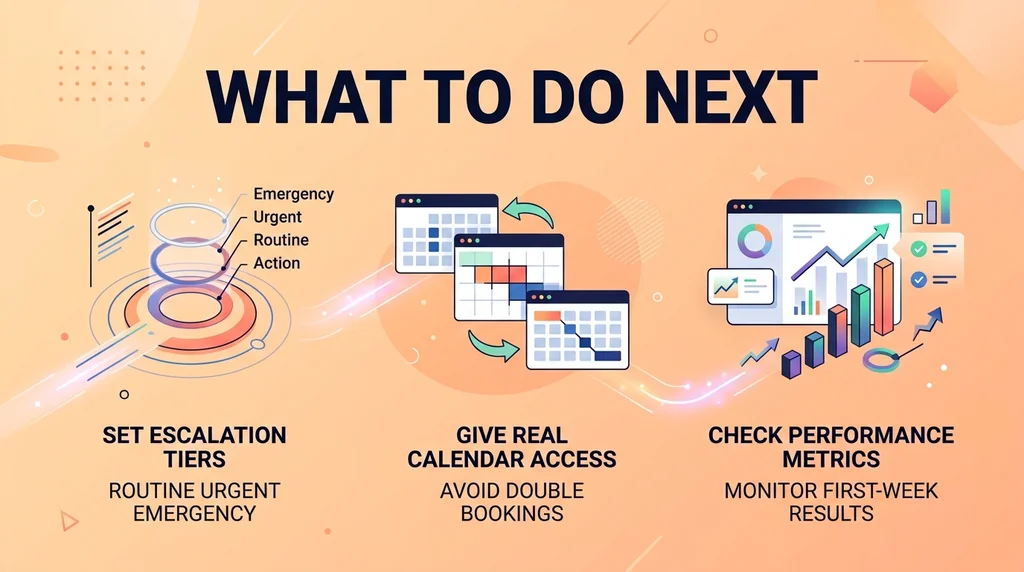 WHAT TO DO NEXT

Emergency
Urgent
Routine
Action

SET ESCALATION TIERS
ROUTINE URGENT EMERGENCY

GIVE REAL CALENDAR ACCESS
AVOID DOUBLE BOOKINGS

CHECK PERFORMANCE METRICS
MONITOR FIRST-WEEK RESULTS